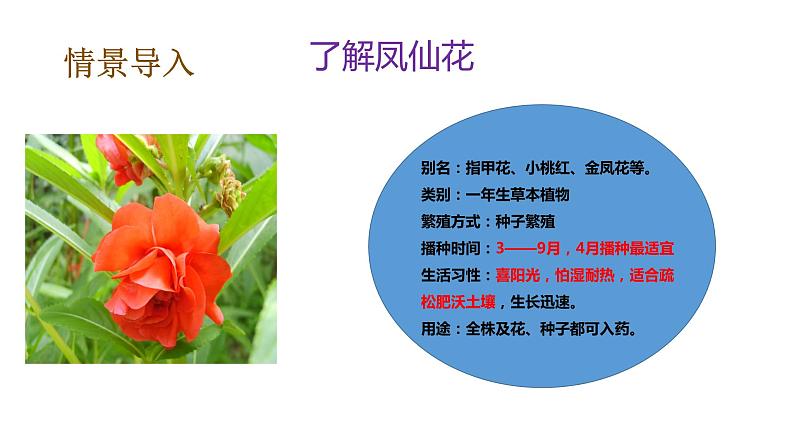 情景导入

了解凤仙花

别名：指甲花、小桃红、金凤花等。
类别：一年生草本植物
繁殖方式：种子繁殖
播种时间：3——9月，4月播种最适宜
生活习性：喜阳光，怕湿耐热，适合疏松肥沃土壤，生长迅速。
用途：全株及花、种子都可入药。